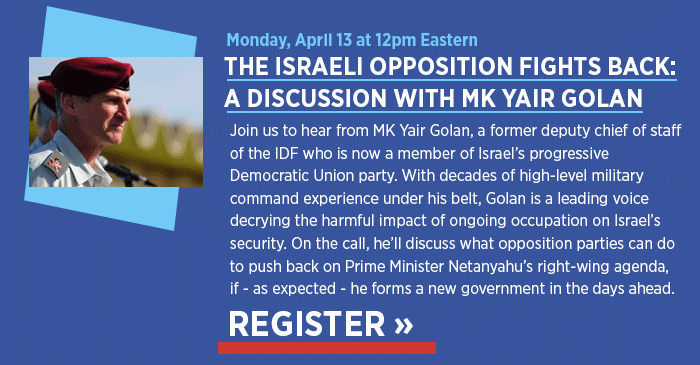 Monday, April 13 at 12pm Eastern

THE ISRAELI OPPOSITION FIGHTS BACK: A DISCUSSION WITH MK YAIR GOLAN

Join us to hear from MK Yair Golan, a former deputy chief of staff of the IDF who is now a member of Israel's progressive Democratic Union party. With decades of high-level military command experience under his belt, Golan is a leading voice decrying the harmful impact of ongoing occupation on Israel's security. On the call, he'll discuss what opposition parties can do to push back on Prime Minister Netanyahu's right-wing agenda, if - as expected - he forms a new government in the days ahead.

REGISTER »